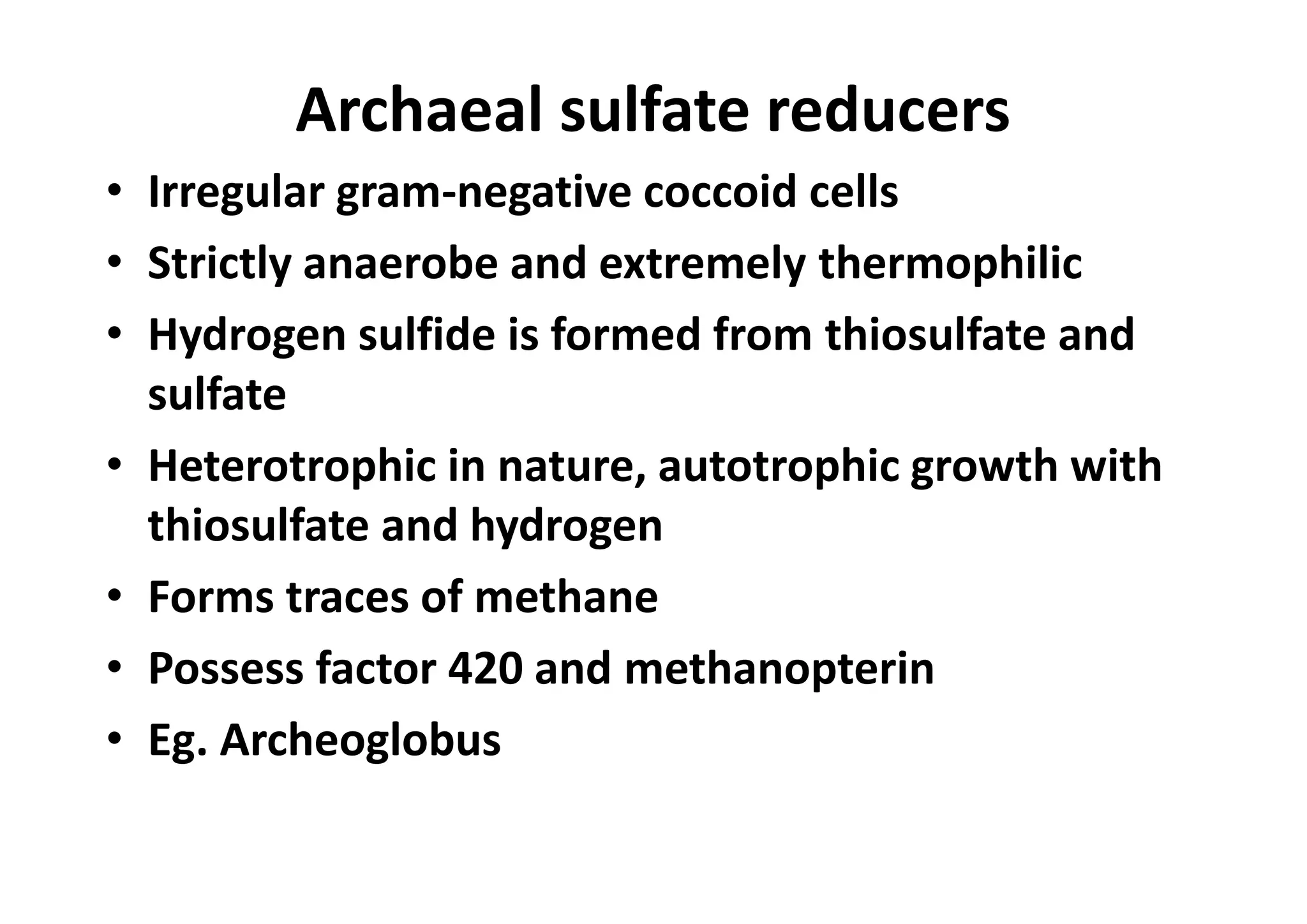 Archaeal sulfate reducers

• Irregular gram-negative coccoid cells
• Strictly anaerobe and extremely thermophilic
• Hydrogen sulfide is formed from thiosulfate and sulfate
• Heterotrophic in nature, autotrophic growth with thiosulfate and hydrogen
• Forms traces of methane
• Possess factor 420 and methanopterin
• Eg. Archeoglobus